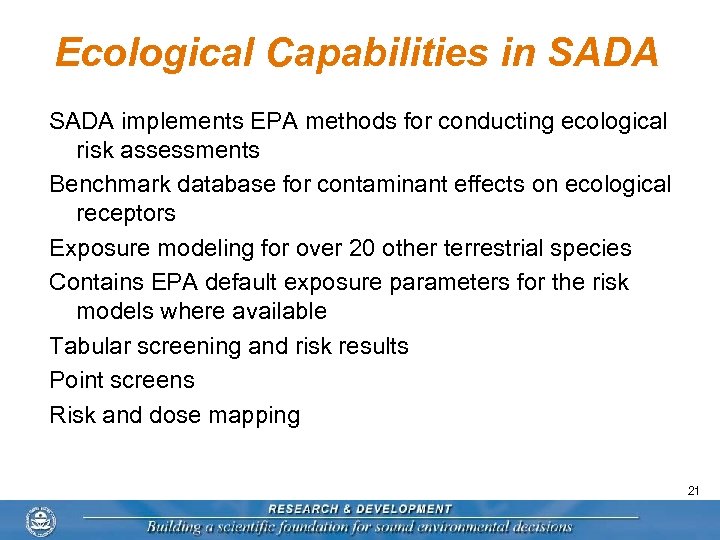 Ecological Capabilities in SADA

SADA implements EPA methods for conducting ecological risk assessments

Benchmark database for contaminant effects on ecological receptors

Exposure modeling for over 20 other terrestrial species

Contains EPA default exposure parameters for the risk models where available

Tabular screening and risk results

Point screens

Risk and dose mapping

21

RESEARCH & DEVELOPMENT

Building a scientific foundation for sound environmental decisions